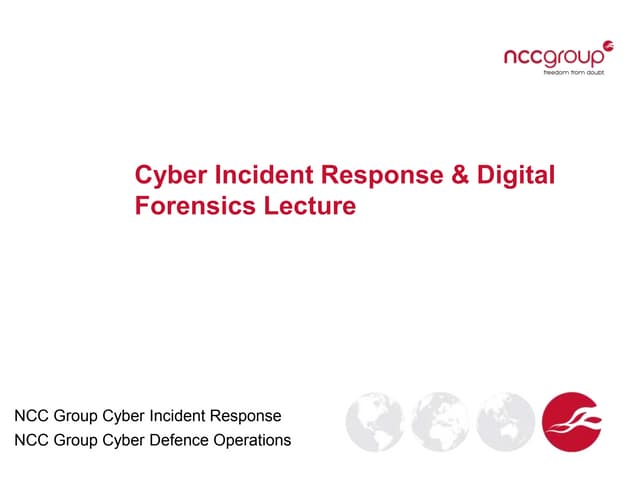 nccgroup
freedom from doubt

Cyber Incident Response & Digital Forensics Lecture

NCC Group Cyber Incident Response
NCC Group Cyber Defence Operations